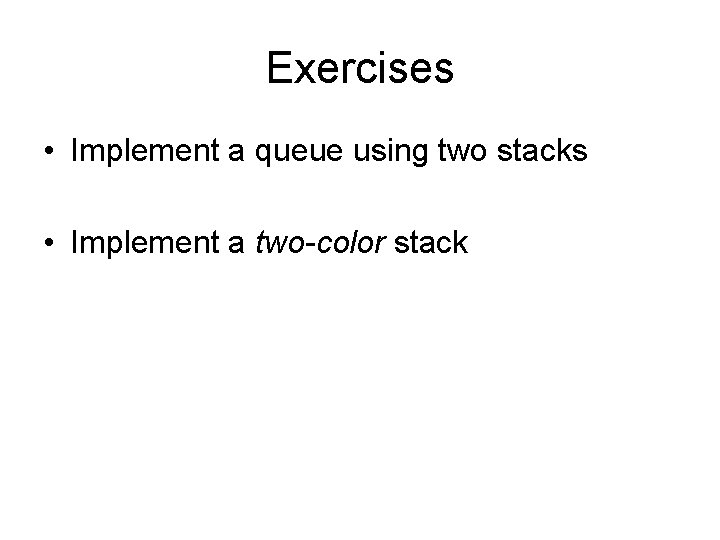 Exercises

• Implement a queue using two stacks

• Implement a two-color stack